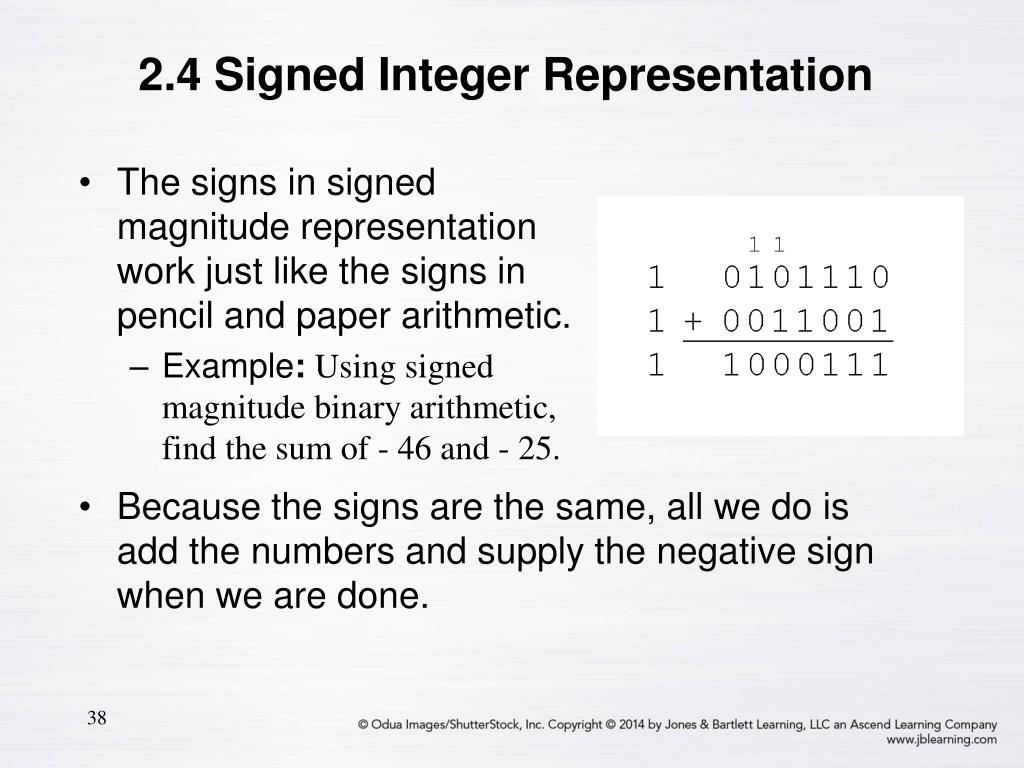 2.4 Signed Integer Representation

• The signs in signed magnitude representation work just like the signs in pencil and paper arithmetic.

– Example: Using signed magnitude binary arithmetic, find the sum of - 46 and - 25.

1 1
1   0101110
1 + 0011001
1   1000111

• Because the signs are the same, all we do is add the numbers and supply the negative sign when we are done.

38

© Odua Images/ShutterStock, Inc. Copyright © 2014 by Jones & Bartlett Learning, LLC an Ascend Learning Company
www.jblearning.com